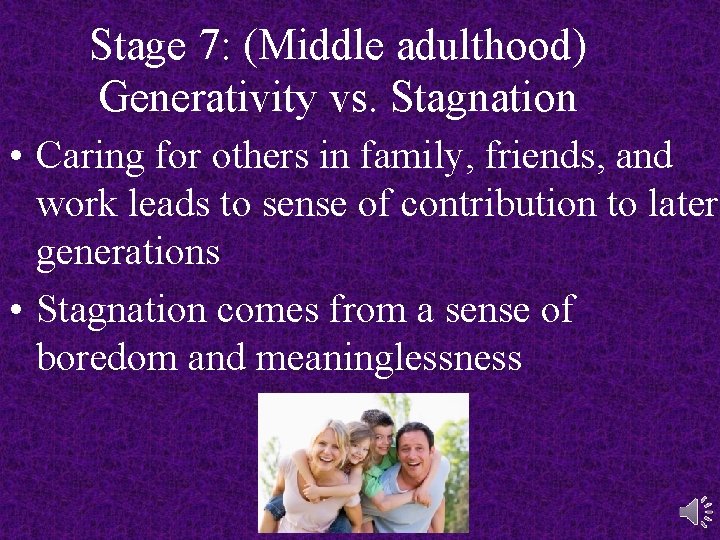 Stage 7: (Middle adulthood)
Generativity vs. Stagnation

• Caring for others in family, friends, and work leads to sense of contribution to later generations

• Stagnation comes from a sense of boredom and meaninglessness